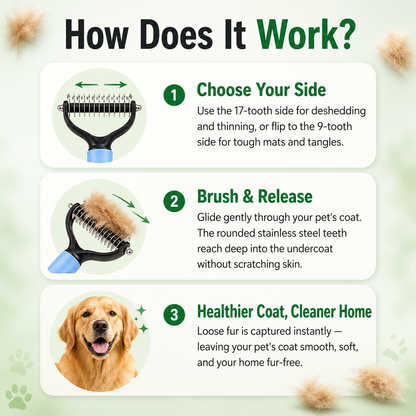 How Does It Work?

1 Choose Your Side

Use the 17-tooth side for deshedding and thinning, or flip to the 9-tooth side for tough mats and tangles.

2 Brush & Release

Glide gently through your pet's coat. The rounded stainless steel teeth reach deep into the undercoat without scratching skin.

3 Healthier Coat, Cleaner Home

Loose fur is captured instantly — leaving your pet's coat smooth, soft, and your home fur-free.